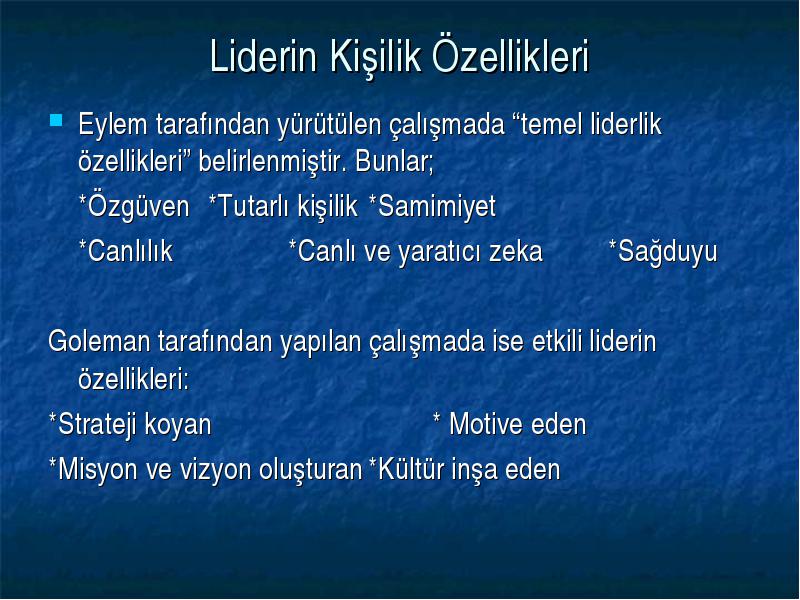 Liderin Kişilik Özellikleri

Eylem tarafından yürütülen çalışmada “temel liderlik özellikleri” belirlenmiştir. Bunlar;

*Özgüven *Tutarlı kişilik *Samimiyet

*Canlılık *Canlı ve yaratıcı zeka *Sağduyu

Goleman tarafından yapılan çalışmada ise etkili liderin özellikleri:

*Strateji koyan * Motive eden

*Misyon ve vizyon oluşturan *Kültür inşa eden